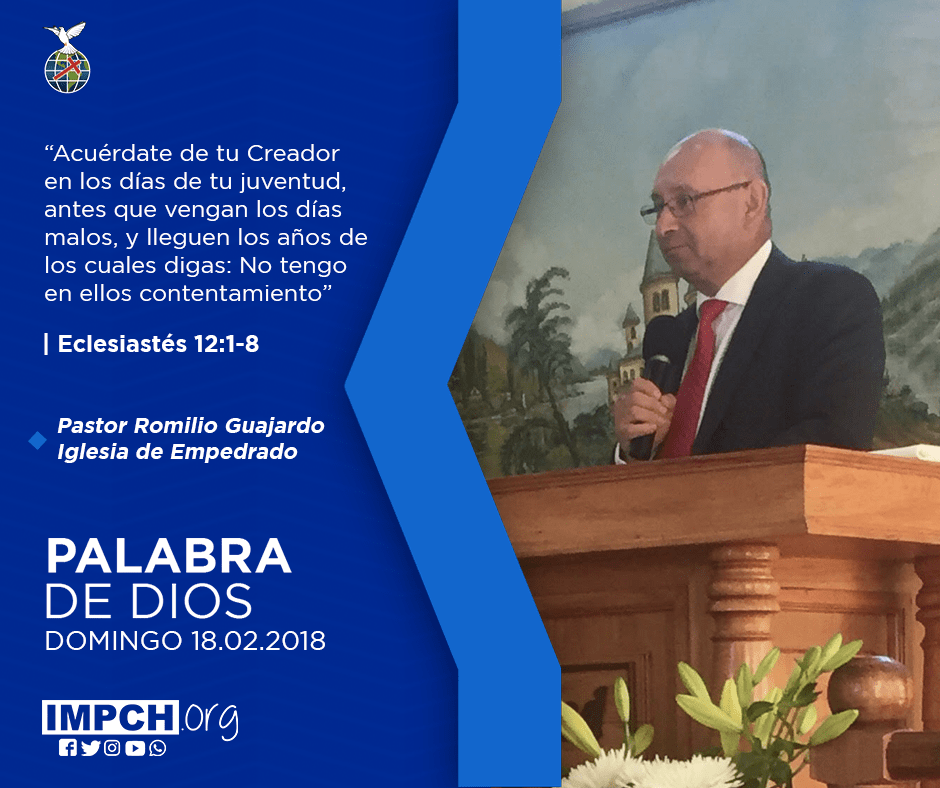 “Acuérdate de tu Creador en los días de tu juventud, antes que vengan los días malos, y lleguen los años de los cuales digas: No tengo en ellos contentamiento”

| Eclesiastés 12:1-8

Pastor Romilio Guajardo
Iglesia de Empedrado

PALABRA
DE DIOS
DOMINGO 18.02.2018

IMPCH.org